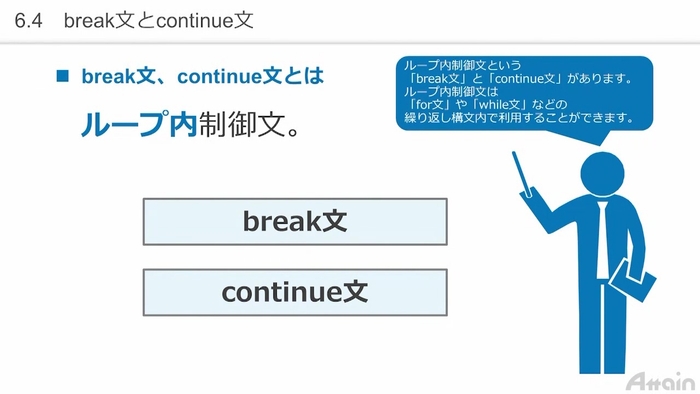 6.4 break文とcontinue文

■ break文、continue文とは

ループ内制御文。

ループ内制御文という「break文」と「continue文」があります。ループ内制御文は「for文」や「while文」などの繰り返し構文内で利用することができます。

break文

continue文

Attain